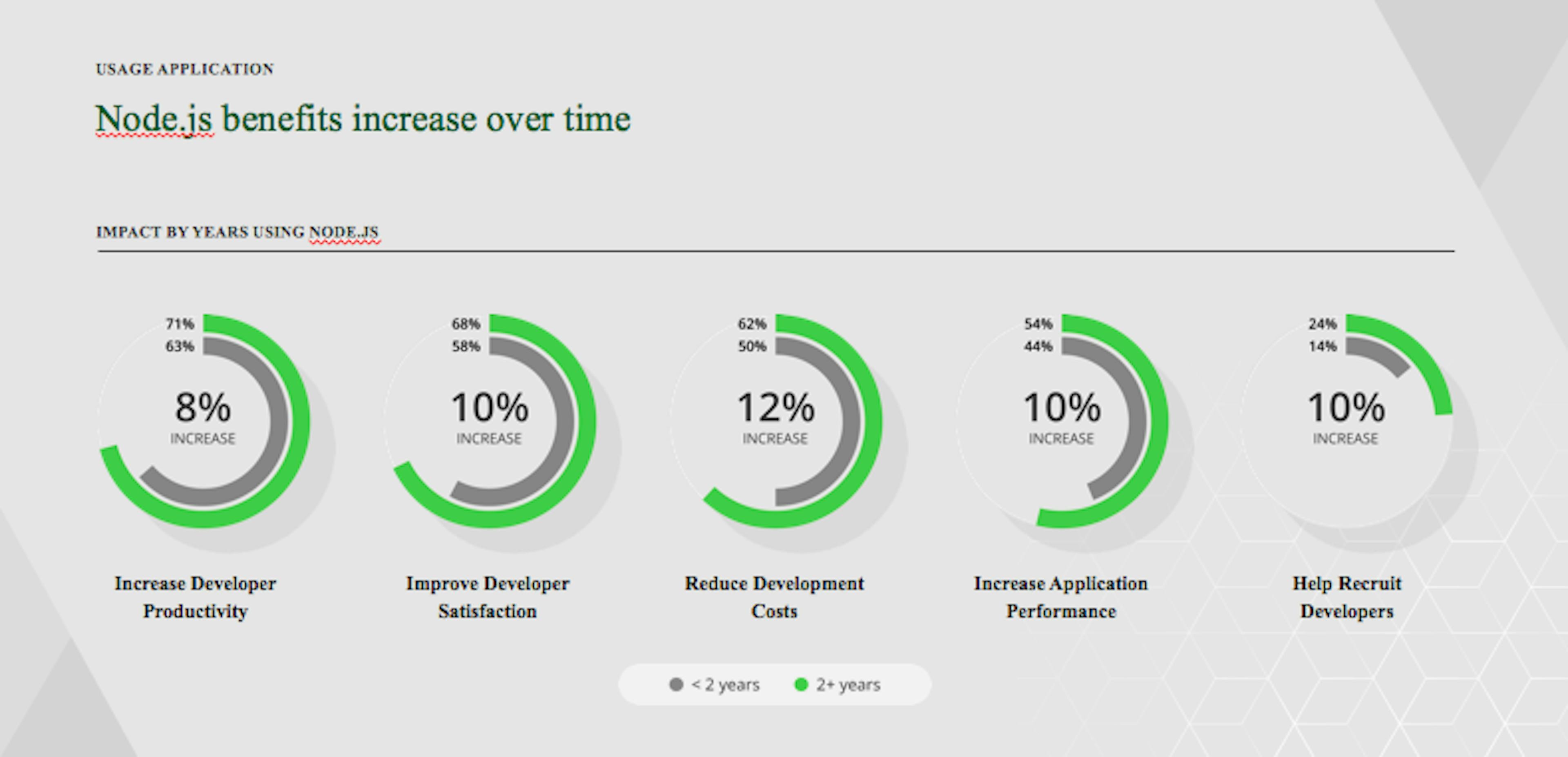 USAGE APPLICATION

Node.js benefits increase over time

IMPACT BY YEARS USING NODE.JS

71%
63%
8%
INCREASE
Increase Developer Productivity

68%
58%
10%
INCREASE
Improve Developer Satisfaction

62%
50%
12%
INCREASE
Reduce Development Costs

54%
44%
10%
INCREASE
Increase Application Performance

24%
14%
10%
INCREASE
Help Recruit Developers

< 2 years
2+ years